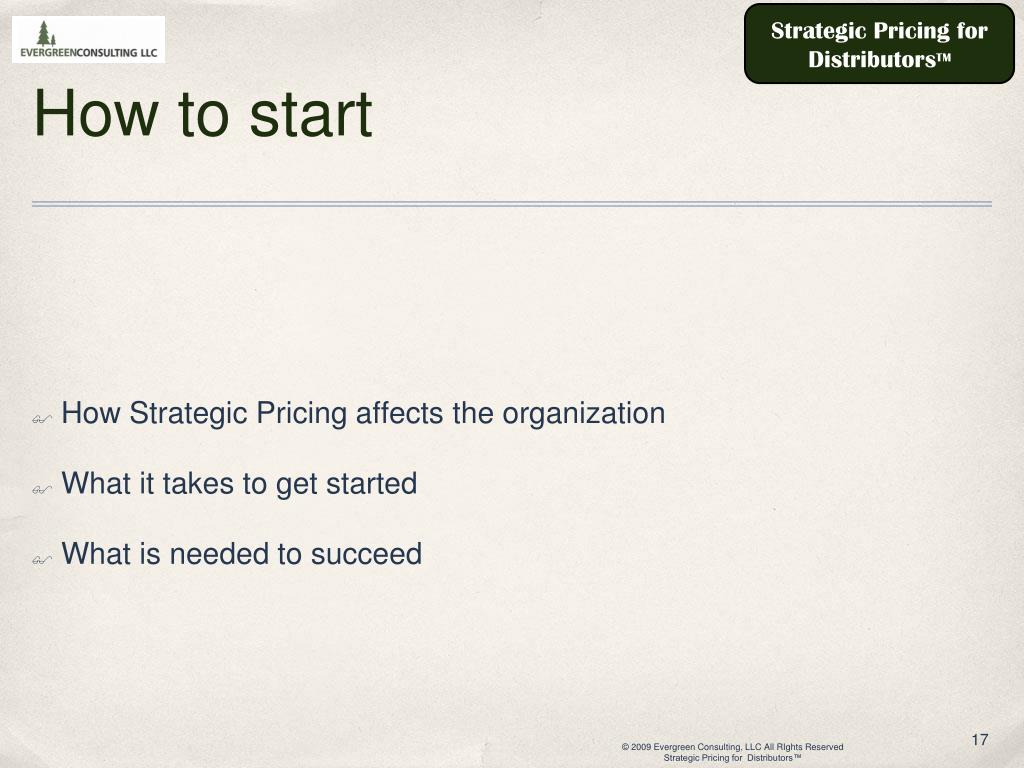 EVERGREENCONSULTING LLC

Strategic Pricing for Distributors™

How to start

How Strategic Pricing affects the organization

What it takes to get started

What is needed to succeed

© 2009 Evergreen Consulting, LLC All Rights Reserved
Strategic Pricing for Distributors™

17